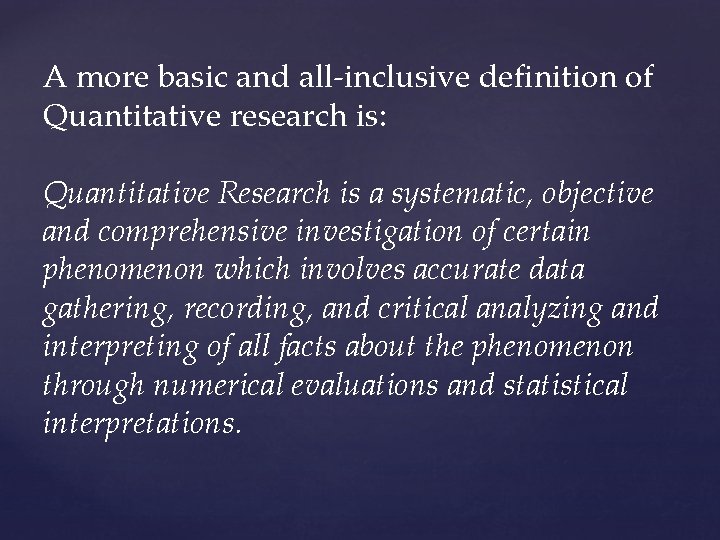 A more basic and all-inclusive definition of Quantitative research is:

Quantitative Research is a systematic, objective and comprehensive investigation of certain phenomenon which involves accurate data gathering, recording, and critical analyzing and interpreting of all facts about the phenomenon through numerical evaluations and statistical interpretations.